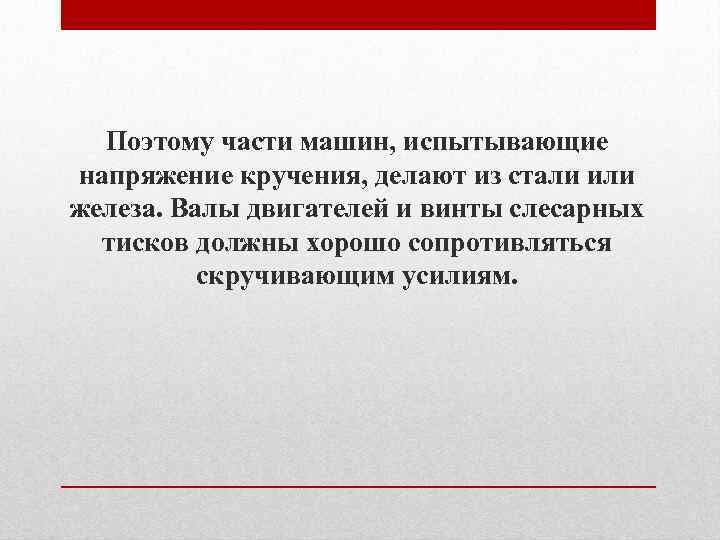 Поэтому части машин, испытывающие напряжение кручения, делают из стали или железа. Валы двигателей и винты слесарных тисков должны хорошо сопротивляться скручивающим усилиям.